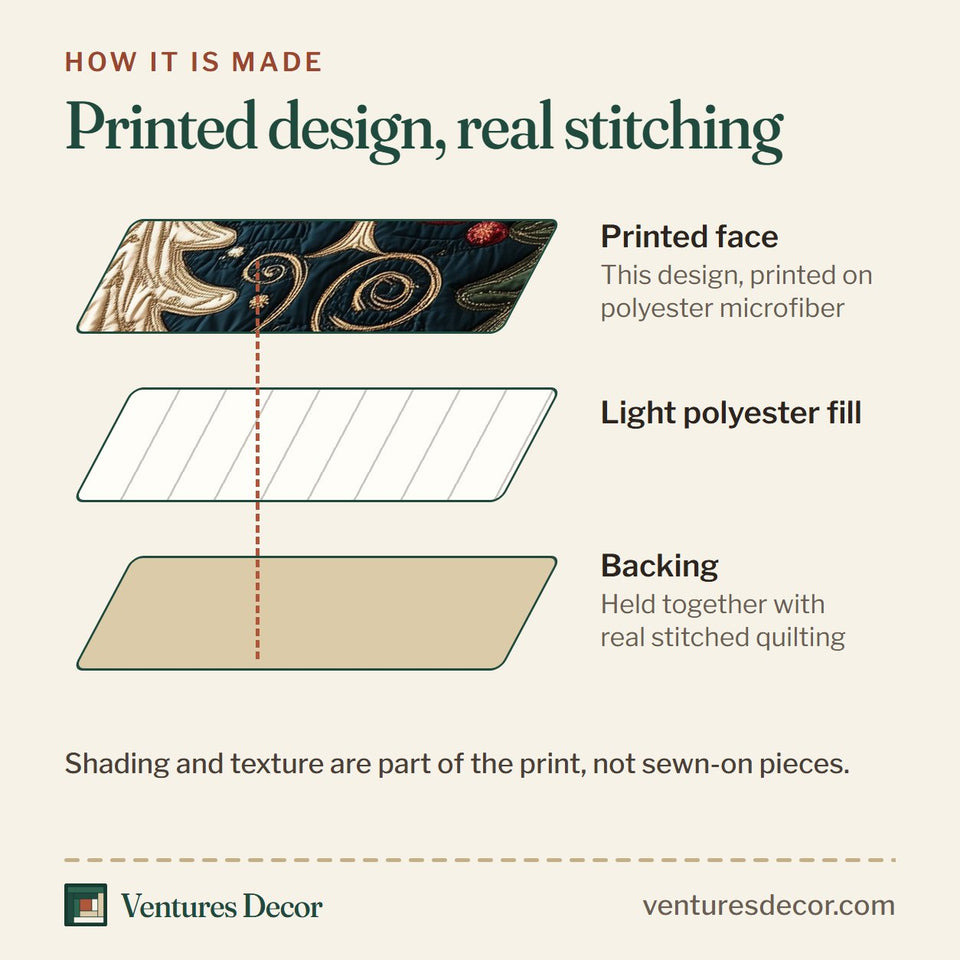 HOW IT IS MADE

Printed design, real stitching

Printed face
This design, printed on polyester microfiber

Light polyester fill

Backing
Held together with real stitched quilting

Shading and texture are part of the print, not sewn-on pieces.

Ventures Decor

venturesdecor.com